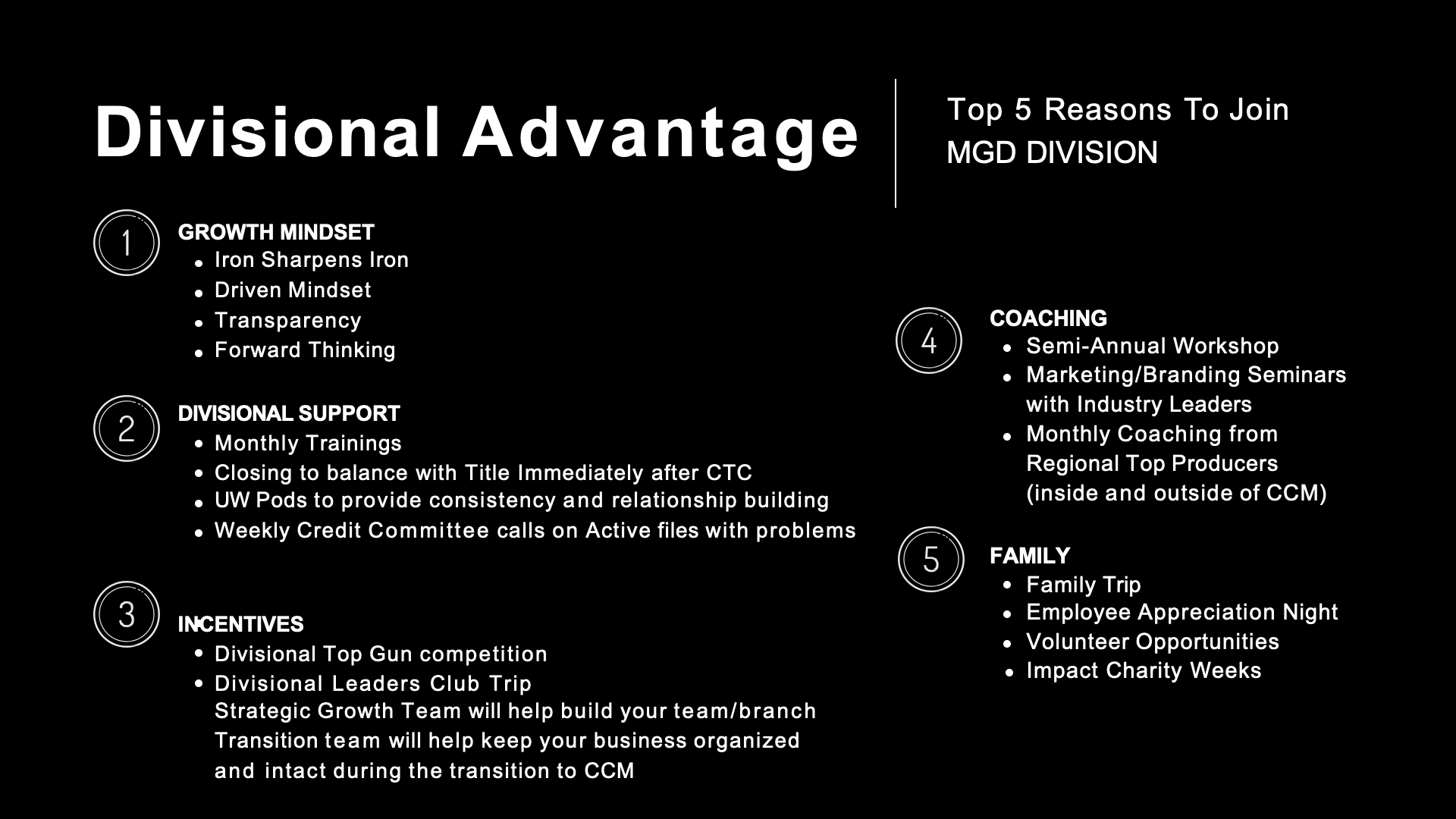 Divisional Advantage

Top 5 Reasons To Join
MGD DIVISION

1

GROWTH MINDSET
- Iron Sharpens Iron
- Driven Mindset
- Transparency
- Forward Thinking

2

DIVISIONAL SUPPORT
- Monthly Trainings
- Closing to balance with Title Immediately after CTC
- UW Pods to provide consistency and relationship building
- Weekly Credit Committee calls on Active files with problems

3

INCENTIVES
- Divisional Top Gun competition
- Divisional Leaders Club Trip
Strategic Growth Team will help build your team/branch
Transition team will help keep your business organized and intact during the transition to CCM

4

COACHING
- Semi-Annual Workshop
- Marketing/Branding Seminars with Industry Leaders
- Monthly Coaching from Regional Top Producers (inside and outside of CCM)

5

FAMILY
- Family Trip
- Employee Appreciation Night
- Volunteer Opportunities
- Impact Charity Weeks